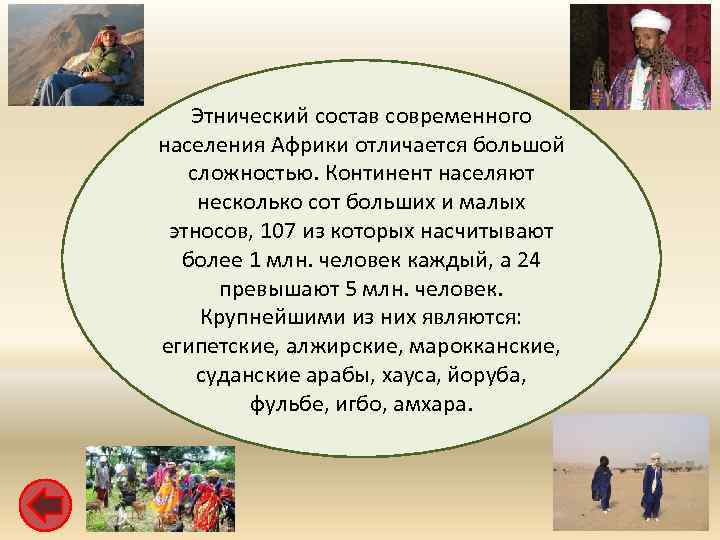 Этнический состав современного населения Африки отличается большой сложностью. Континент населяют несколько сот больших и малых этносов, 107 из которых насчитывают более 1 млн. человек каждый, а 24 превышают 5 млн. человек. Крупнейшими из них являются: египетские, алжирские, марокканские, суданские арабы, хауса, йоруба, фульбе, игбо, амхара.